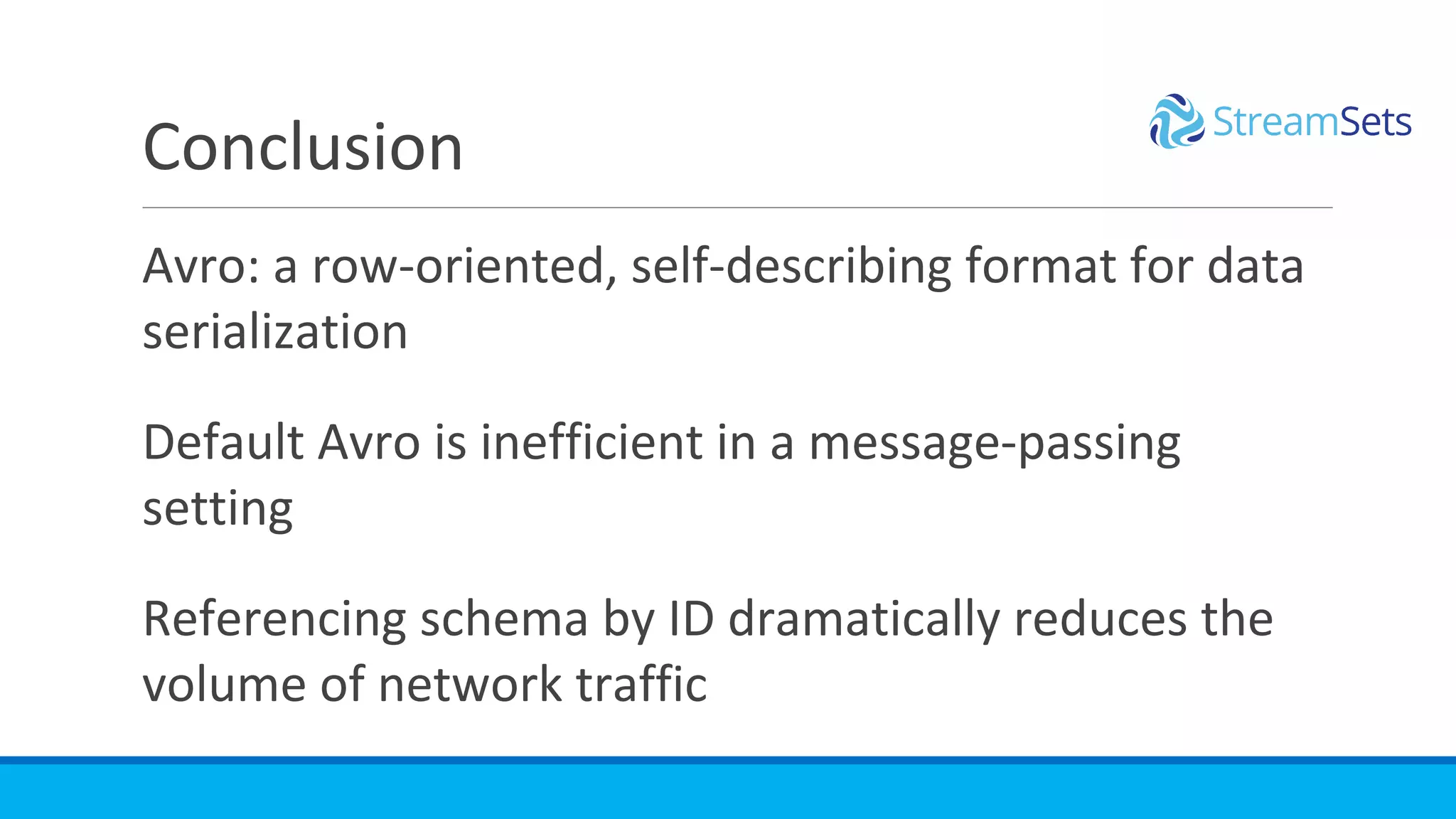 Conclusion

StreamSets

Avro: a row-oriented, self-describing format for data serialization

Default Avro is inefficient in a message-passing setting

Referencing schema by ID dramatically reduces the volume of network traffic